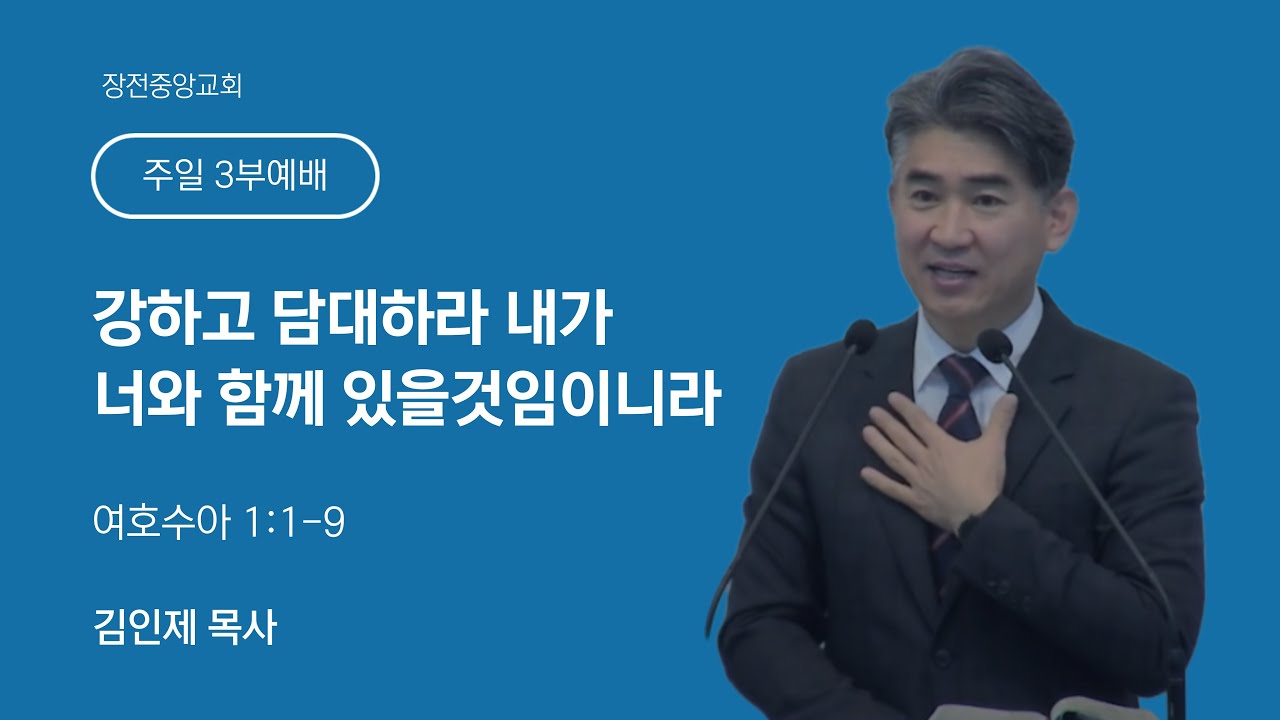 장전중앙교회

주일 3부예배

강하고 담대하라 내가 너와 함께 있을것임이니라

여호수아 1:1-9

김인제 목사